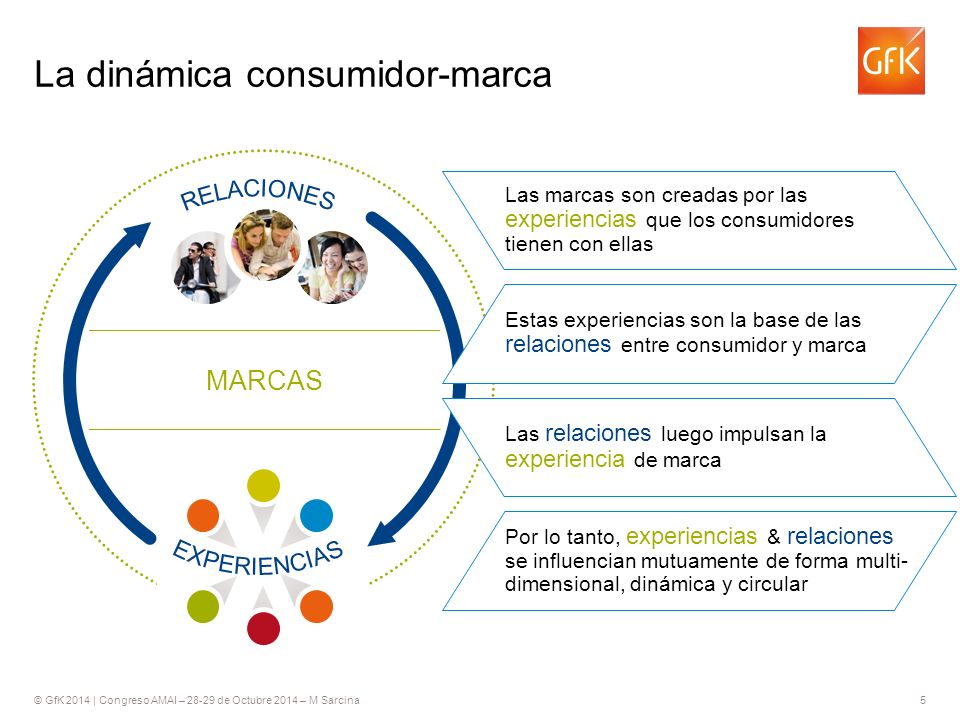 La dinámica consumidor-marca

GfK

RELACIONES

MARCAS

EXPERIENCIAS

Las marcas son creadas por las experiencias que los consumidores tienen con ellas

Estas experiencias son la base de las relaciones entre consumidor y marca

Las relaciones luego impulsan la experiencia de marca

Por lo tanto, experiencias & relaciones se influencian mutuamente de forma multi-dimensional, dinámica y circular

© GfK 2014 | Congreso AMAI – 28-29 de Octubre 2014 – M Sarcina

5